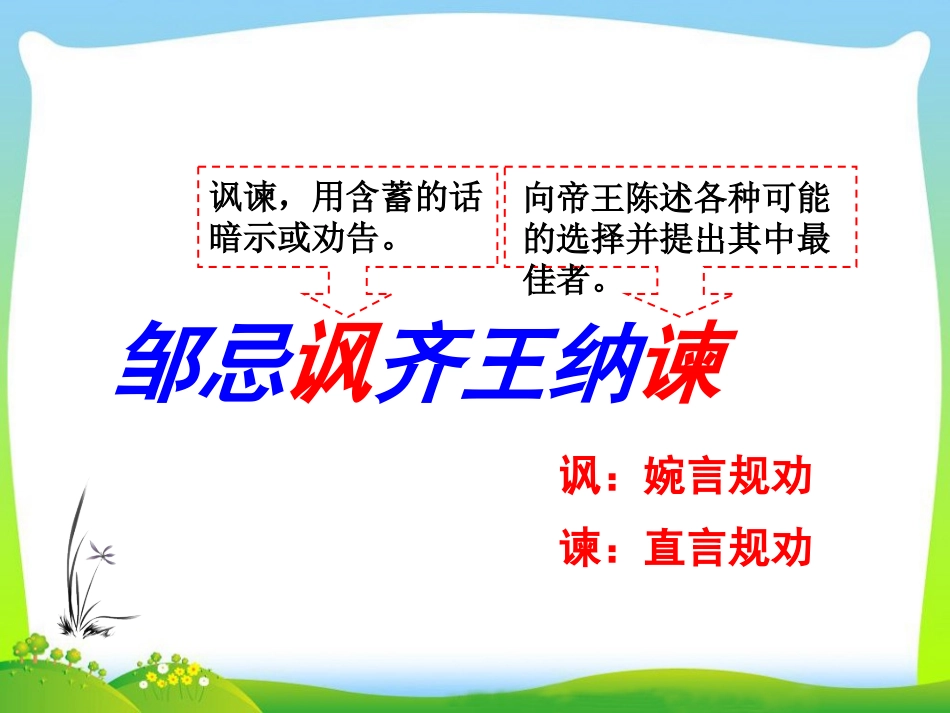 讽谏，用含蓄的话暗示或劝告。

向帝王陈述各种可能的选择并提出其中最佳者。

邹忌讽齐王纳谏

讽：婉言规劝

谏：直言规劝